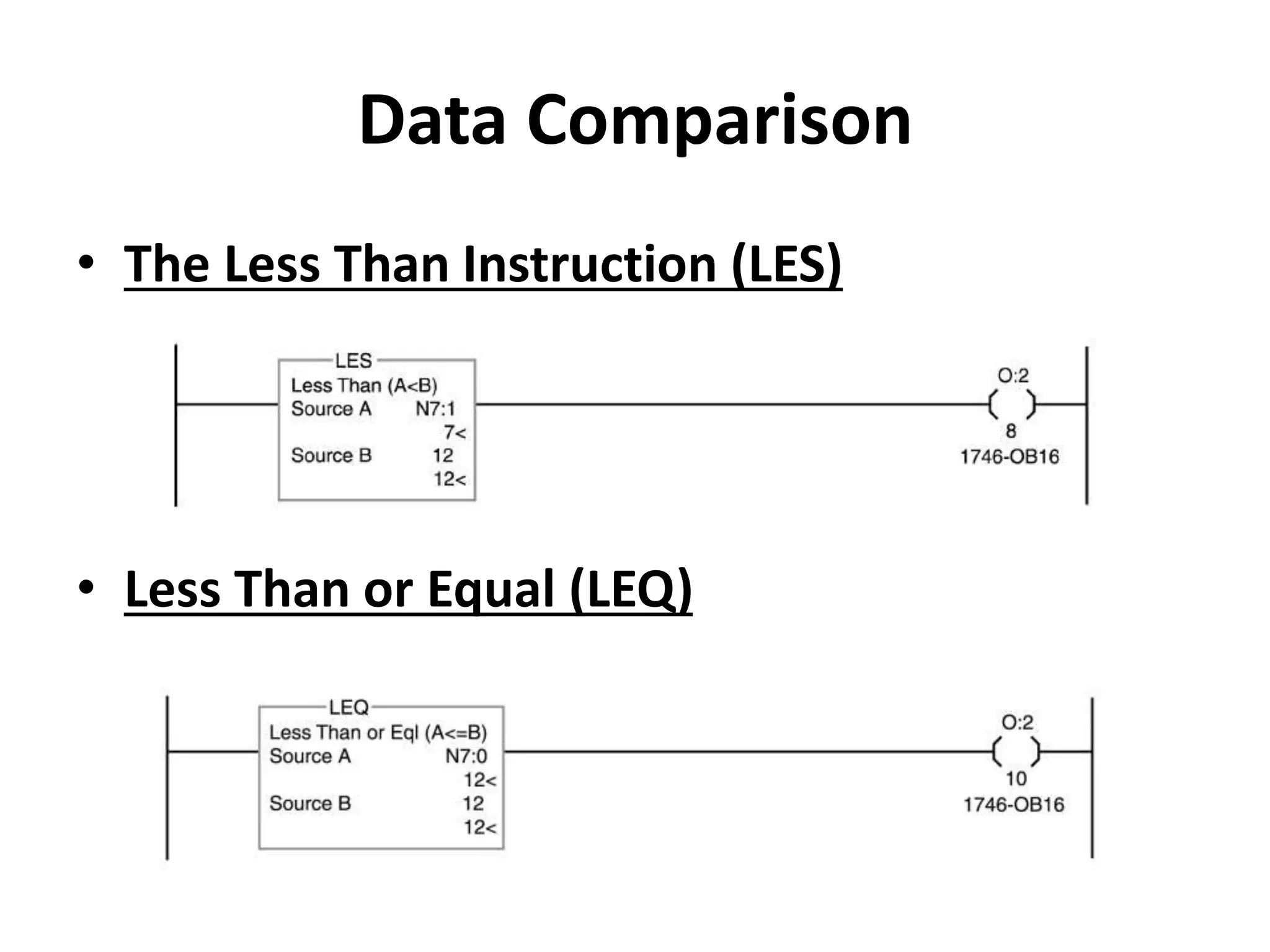 Data Comparison

• The Less Than Instruction (LES)

LES
Less Than (A<B)
Source A N7:1
7<
Source B 12
12<

O:2
8
1746-OB16

• Less Than or Equal (LEQ)

LEQ
Less Than or Eql (A<=B)
Source A N7:0
12<
Source B 12
12<

O:2
10
1746-OB16